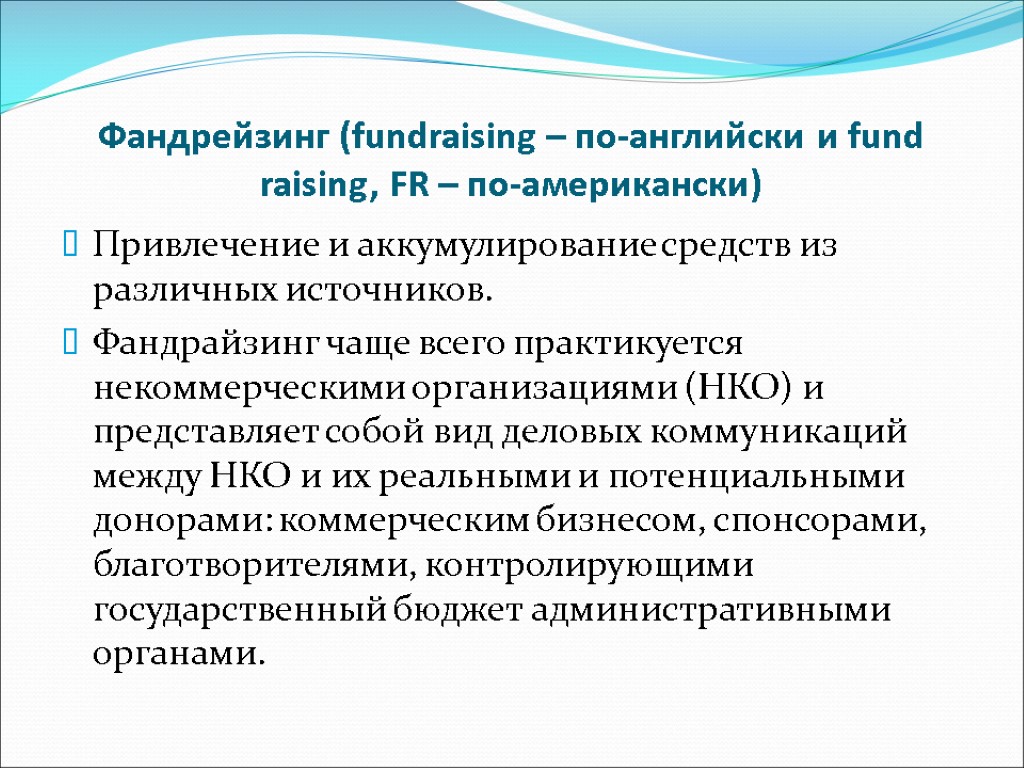 Фандрейзинг (fundraising – по-английски и fund raising, FR – по-американски)

Привлечение и аккумулирование средств из различных источников.

Фандрайзинг чаще всего практикуется некоммерческими организациями (НКО) и представляет собой вид деловых коммуникаций между НКО и их реальными и потенциальными донорами: коммерческим бизнесом, спонсорами, благотворителями, контролирующими государственный бюджет административными органами.